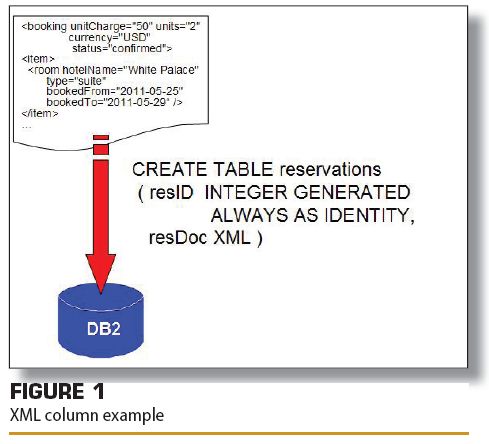 <booking unitCharge="50" units="2"
currency="USD"
status="confirmed">
<item>
<room hotelName="White Palace"
type="suite"
bookedFrom="2011-05-25"
bookedTo="2011-05-29" />
</item>
...

CREATE TABLE reservations
( resID INTEGER GENERATED
ALWAYS AS IDENTITY,
resDoc XML )

DB2

FIGURE 1
XML column example